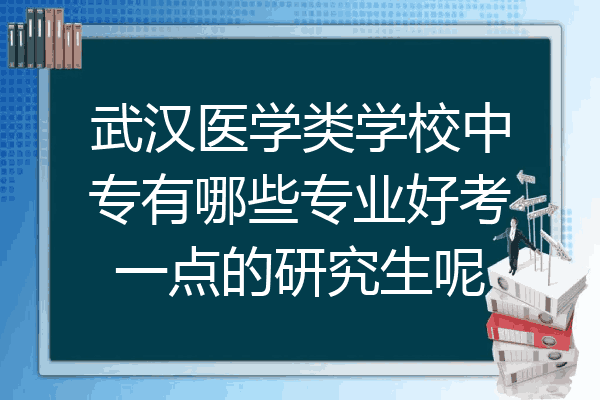 武汉医学类学校中专有哪些专业好考一点的研究生呢